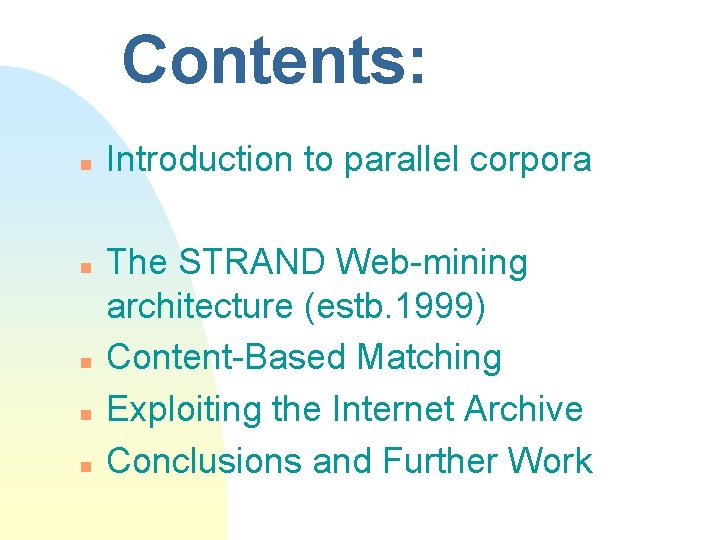 Contents:

- Introduction to parallel corpora

- The STRAND Web-mining architecture (estb.1999)
- Content-Based Matching
- Exploiting the Internet Archive
- Conclusions and Further Work